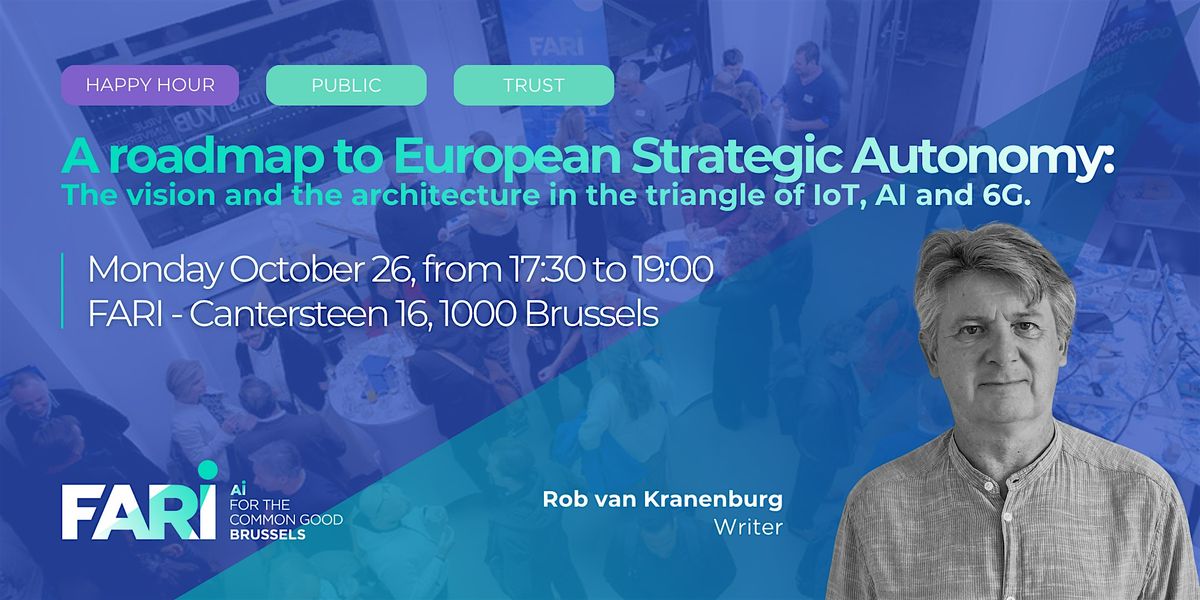 HAPPY HOUR

PUBLIC

TRUST

A roadmap to European Strategic Autonomy:
The vision and the architecture in the triangle of IoT, AI and 6G.

Monday October 26, from 17:30 to 19:00
FARI - Cantersteen 16, 1000 Brussels

FARI Ai FOR THE COMMON GOOD BRUSSELS

Rob van Kranenburg
Writer